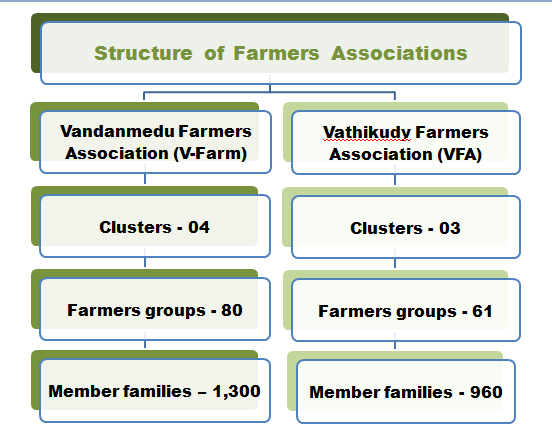 Structure of Farmers Associations

Vandanmedu Farmers Association (V-Farm)

Clusters - 04

Farmers groups - 80

Member families – 1,300

Vathikudy Farmers Association (VFA)

Clusters - 03

Farmers groups - 61

Member families - 960